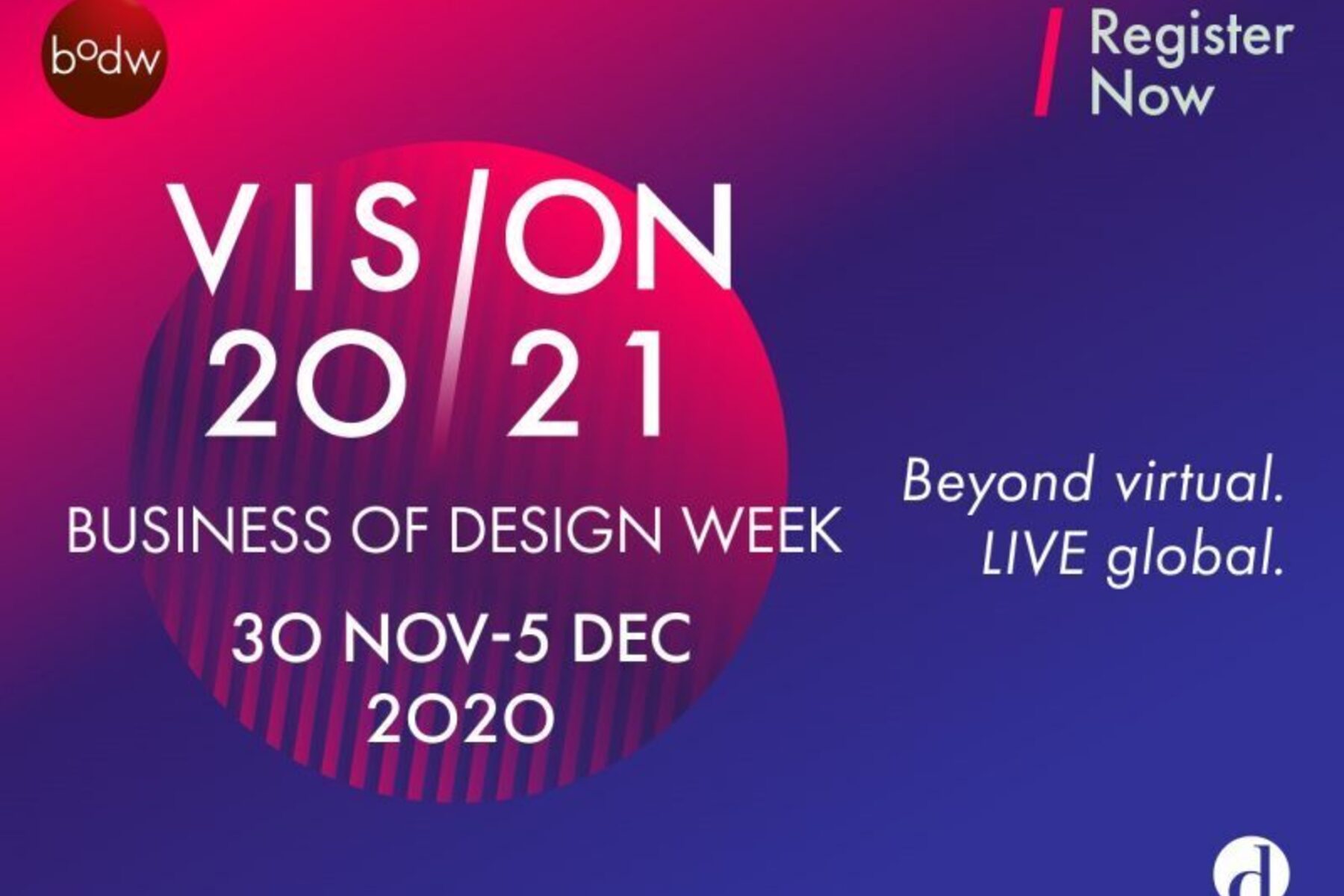 bodw

Register Now

VIS/ON 20/21

BUSINESS OF DESIGN WEEK

30 NOV-5 DEC 2020

Beyond virtual. LIVE global.

d